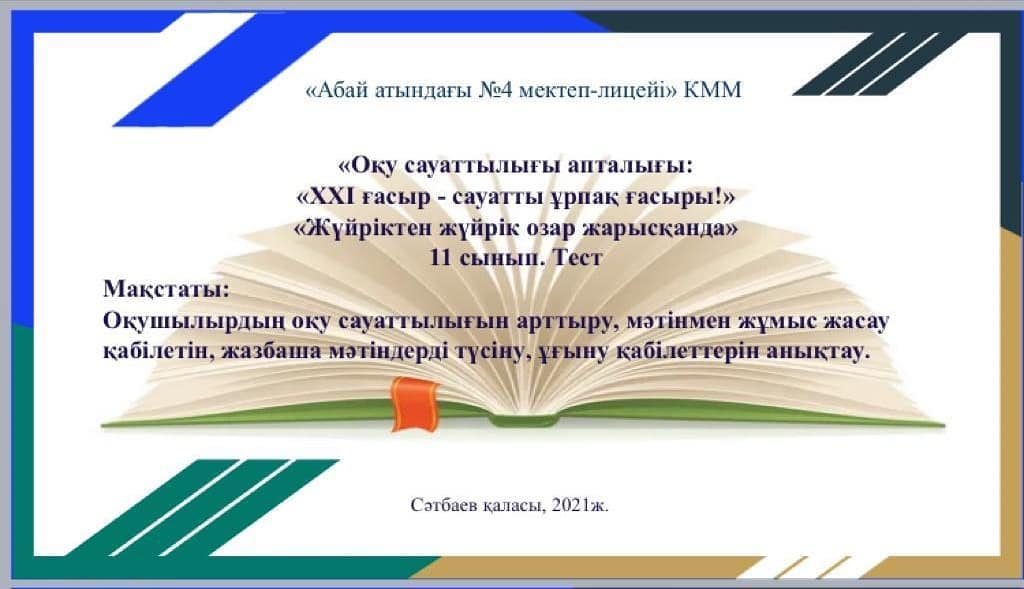 «Абай атындағы №4 мектеп-лицейі» КММ

«Оқу сауаттылығы апталығы:
«XXI ғасыр - сауатты ұрпақ ғасыры!»
«Жүйріктен жүйрік озар жарысқанда»
11 сынып. Тест

Мақстаты:
Оқушылырдың оқу сауаттылығын арттыру, мәтінмен жұмыс жасау қабілетін, жазбаша мәтіндерді түсіну, ұғыну қабілеттерін анықтау.

Сәтбаев қаласы, 2021ж.